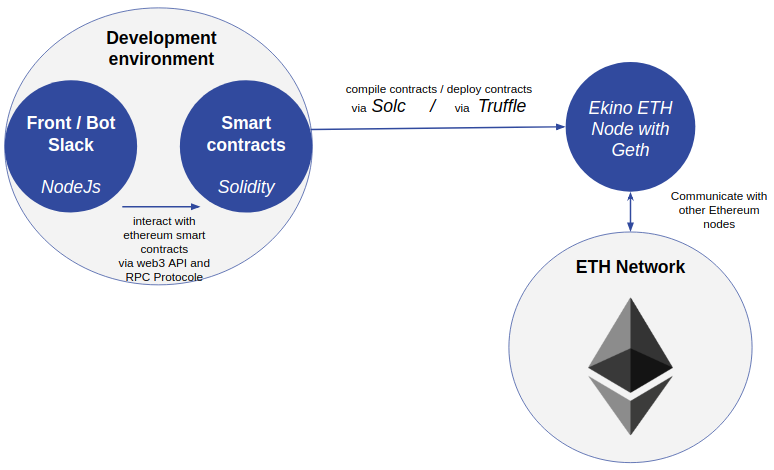 Development environment

Front / Bot Slack

NodeJs

Smart contracts

Solidity

interact with ethereum smart contracts via web3 API and RPC Protocole

compile contracts / deploy contracts
via Solc / via Truffle

Ekino ETH Node with Geth

Communicate with other Ethereum nodes

ETH Network